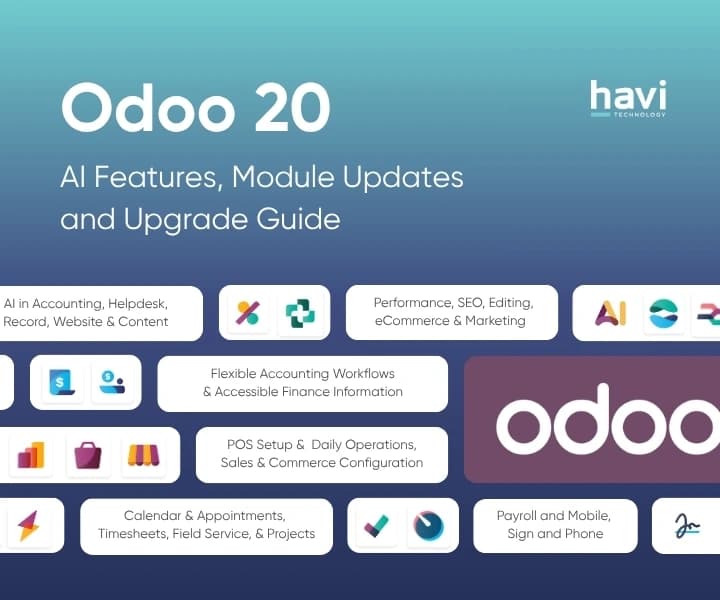 Odoo 20

AI Features, Module Updates and Upgrade Guide

havi
TECHNOLOGY

AI in Accounting, Helpdesk, Record, Website & Content

Performance, SEO, Editing, eCommerce & Marketing

AI

Flexible Accounting Workflows & Accessible Finance Information

odoo

POS Setup & Daily Operations, Sales & Commerce Configuration

Calendar & Appointments, Timesheets, Field Service, & Projects

Payroll and Mobile, Sign and Phone